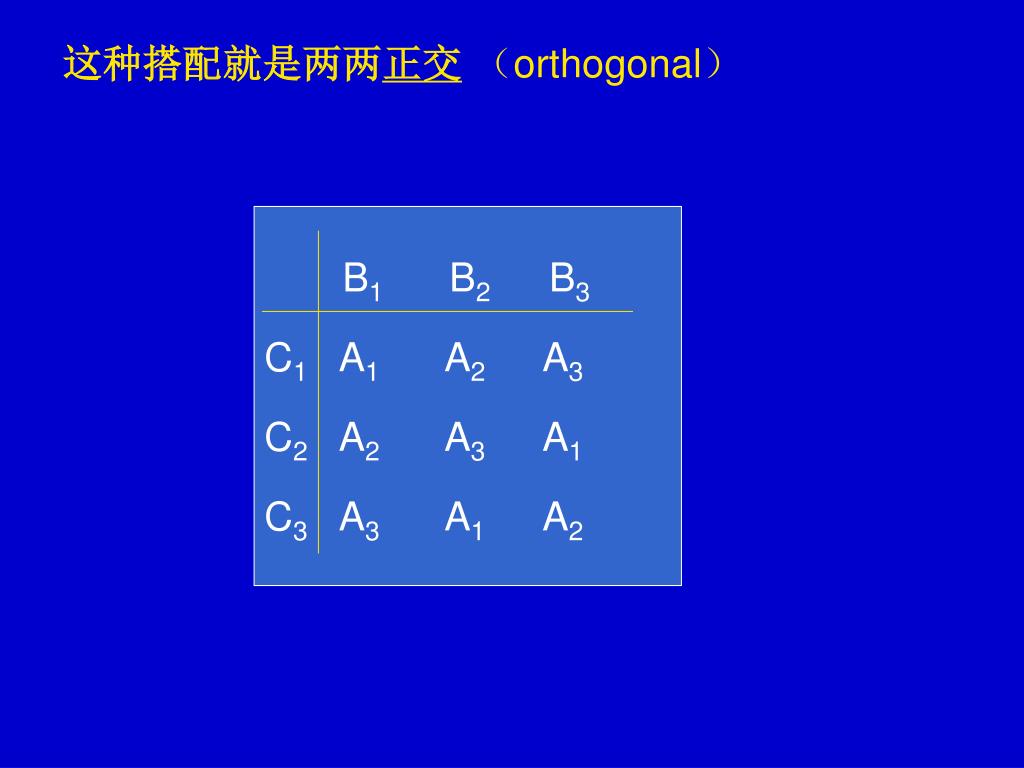 这种搭配就是两两正交 （orthogonal）

|  | $B_1$ | $B_2$ | $B_3$ |
|---|---|---|---|
| $C_1$ | $A_1$ | $A_2$ | $A_3$ |
| $C_2$ | $A_2$ | $A_3$ | $A_1$ |
| $C_3$ | $A_3$ | $A_1$ | $A_2$ |